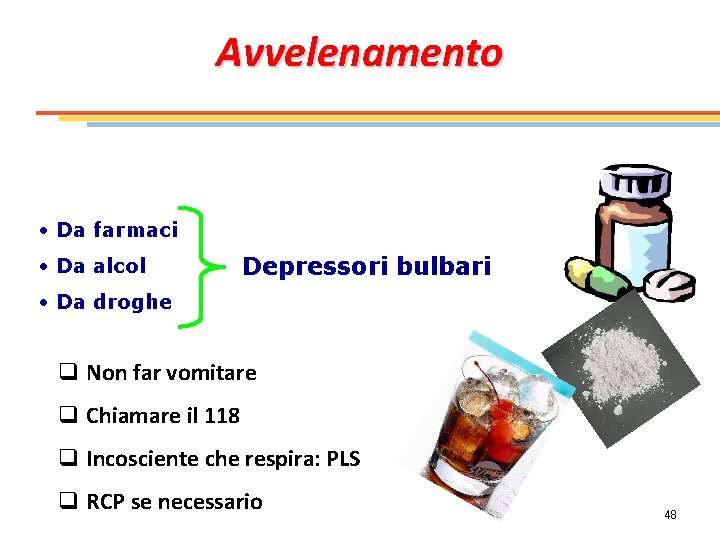 Avvelenamento

• Da farmaci
• Da alcol
• Da droghe

Depressori bulbari

❑ Non far vomitare
❑ Chiamare il 118
❑ Incosciente che respira: PLS
❑ RCP se necessario

48